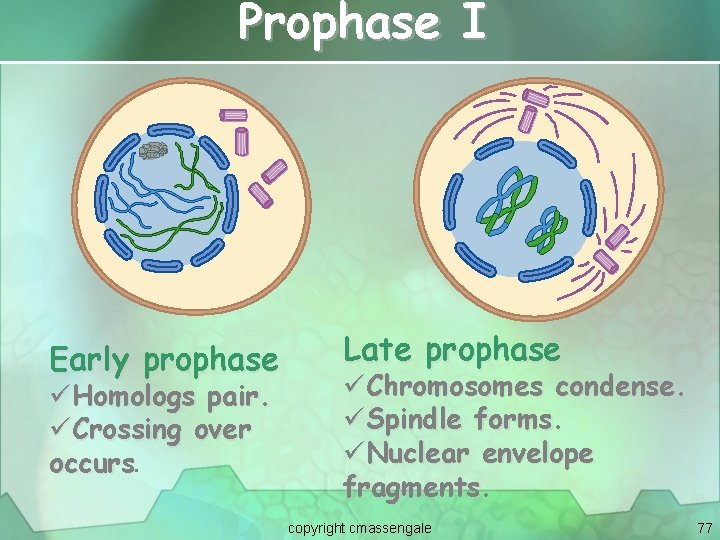 Prophase I

Early prophase
✓Homologs pair.
✓Crossing over occurs.

Late prophase
✓Chromosomes condense.
✓Spindle forms.
✓Nuclear envelope fragments.

copyright cmassengale

77